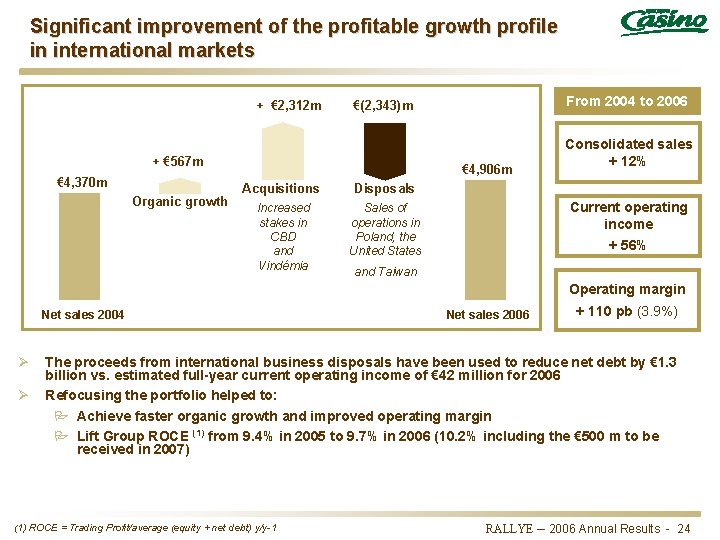 Significant improvement of the profitable growth profile in international markets

Casino

€4,370m

Net sales 2004

+ €567m

Organic growth

+ €2,312m

Acquisitions

Increased stakes in CBD and Vindémia

€(2,343)m

Disposals

Sales of operations in Poland, the United States and Taiwan

€4,906m

Net sales 2006

From 2004 to 2006

Consolidated sales
+ 12%

Current operating income
+ 56%

Operating margin
+ 110 pb (3.9%)

➢ The proceeds from international business disposals have been used to reduce net debt by €1.3 billion vs. estimated full-year current operating income of €42 million for 2006

➢ Refocusing the portfolio helped to:

Achieve faster organic growth and improved operating margin

Lift Group ROCE $^{(1)}$ from 9.4% in 2005 to 9.7% in 2006 (10.2% including the €500 m to be received in 2007)

(1) ROCE = Trading Profit/average (equity + net debt) y/y-1

RALLYE – 2006 Annual Results - 24